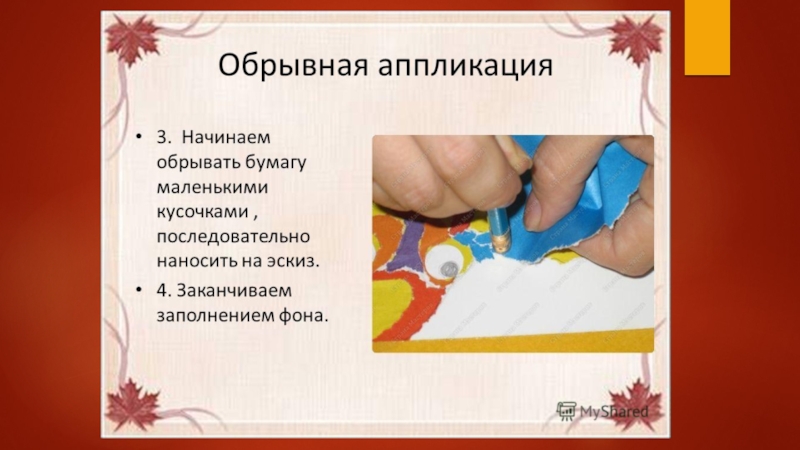 Обрывная аппликация

• 3. Начинаем обрывать бумагу маленькими кусочками , последовательно наносить на эскиз.

• 4. Заканчиваем заполнением фона.

MyShared